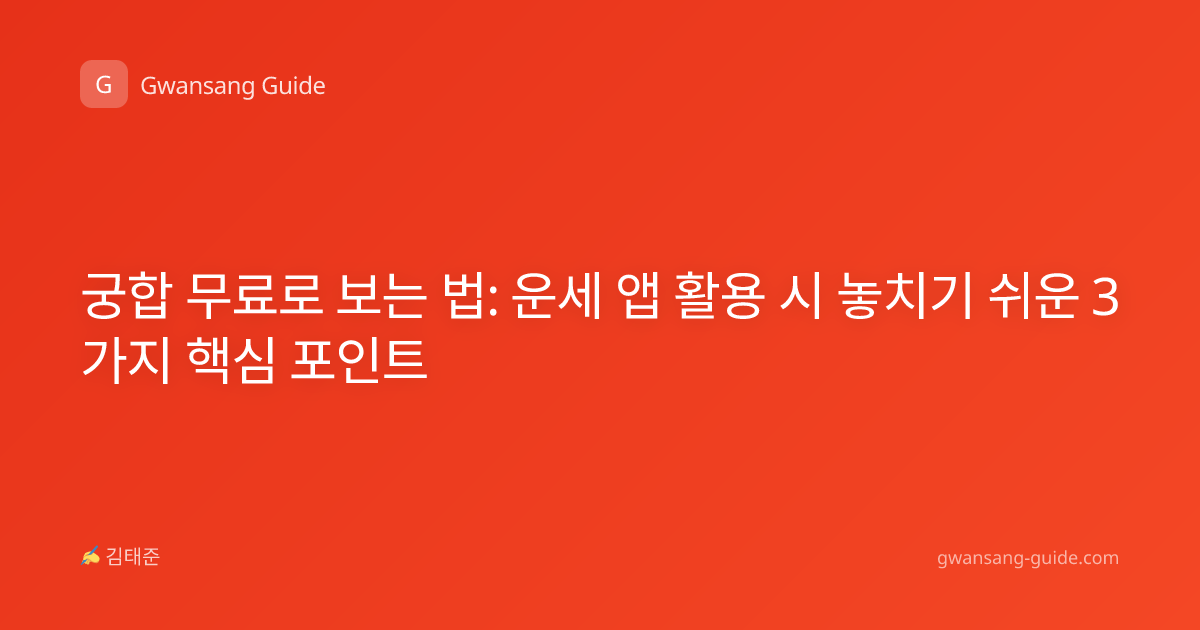 G Gwansang Guide

궁합 무료로 보는 법: 운세 앱 활용 시 놓치기 쉬운 3가지 핵심 포인트

✍ 김태준

gwansang-guide.com